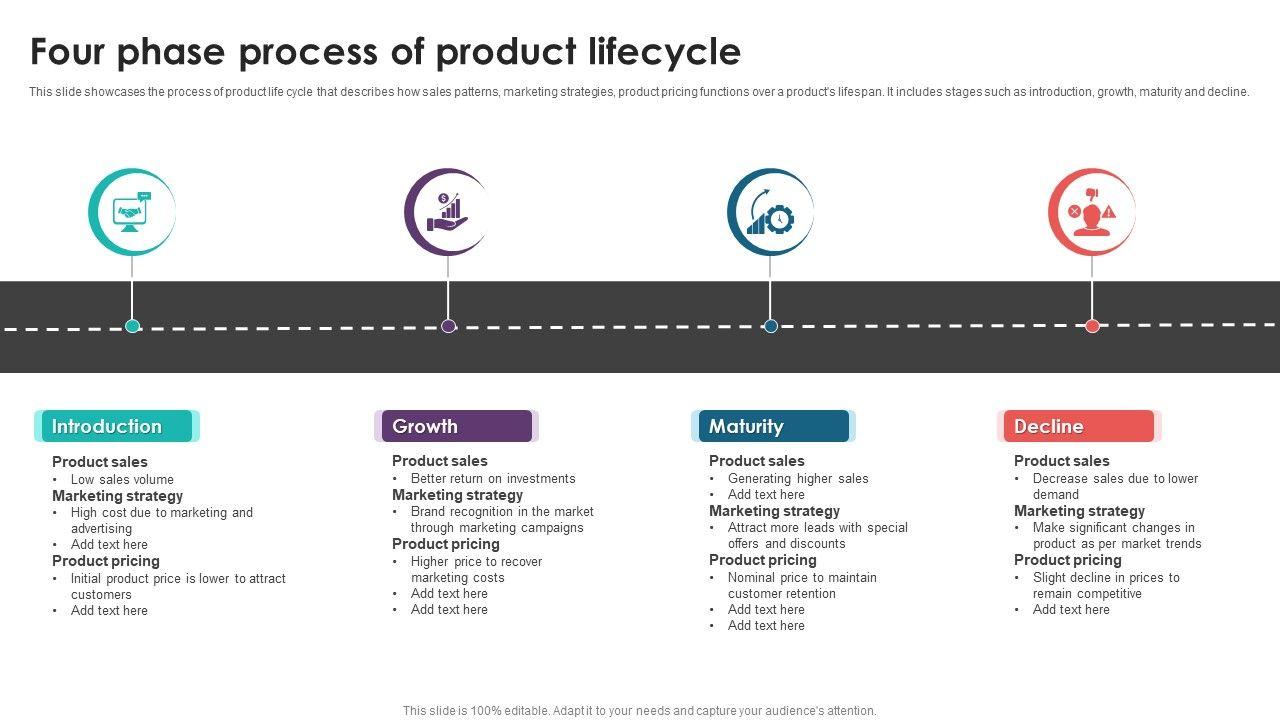 Four phase process of product lifecycle

This slide showcases the process of product life cycle that describes how sales patterns, marketing strategies, product pricing functions over a product's lifespan. It includes stages such as introduction, growth, maturity and decline.

Introduction

Product sales
• Low sales volume
Marketing strategy
• High cost due to marketing and advertising
• Add text here
Product pricing
• Initial product price is lower to attract customers
• Add text here

Growth

Product sales
• Better return on investments
Marketing strategy
• Brand recognition in the market through marketing campaigns
Product pricing
• Higher price to recover marketing costs
• Add text here
• Add text here

Maturity

Product sales
• Generating higher sales
• Add text here
Marketing strategy
• Attract more leads with special offers and discounts
Product pricing
• Nominal price to maintain customer retention
• Add text here
• Add text here

Decline

Product sales
• Decrease sales due to lower demand
Marketing strategy
• Make significant changes in product as per market trends
Product pricing
• Slight decline in prices to remain competitive
• Add text here

This slide is 100% editable. Adapt it to your needs and capture your audience's attention.